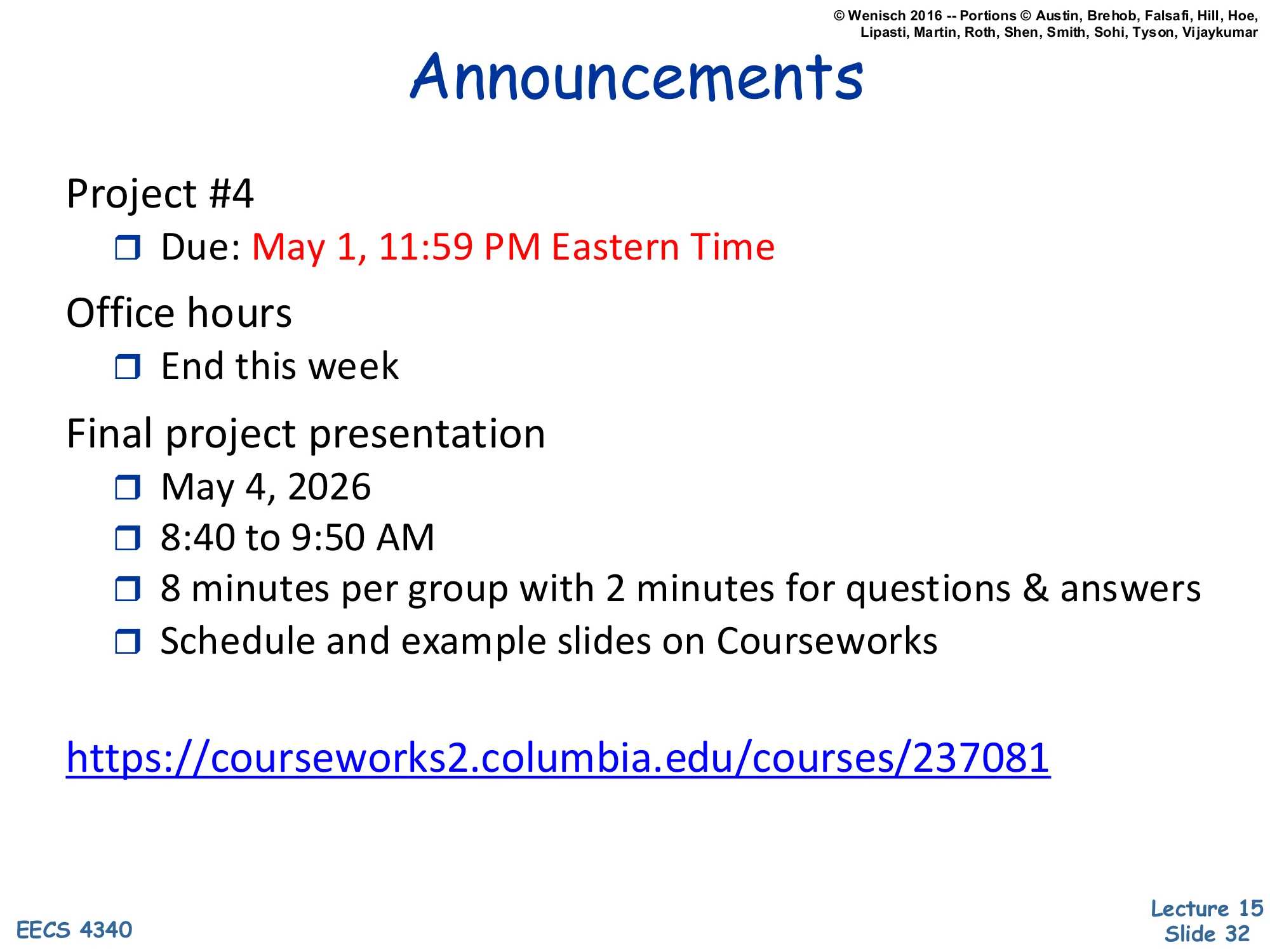 © Wenisch 2016 -- Portions © Austin, Brehob, Falsafi, Hill, Hoe, Lipasti, Martin, Roth, Shen, Smith, Sohi, Tyson, Vijaykumar

Announcements

Project #4
❒ Due: May 1, 11:59 PM Eastern Time

Office hours
❒ End this week

Final project presentation
❒ May 4, 2026
❒ 8:40 to 9:50 AM
❒ 8 minutes per group with 2 minutes for questions & answers
❒ Schedule and example slides on Courseworks

https://courseworks2.columbia.edu/courses/237081

EECS 4340

Lecture 15
Slide 32